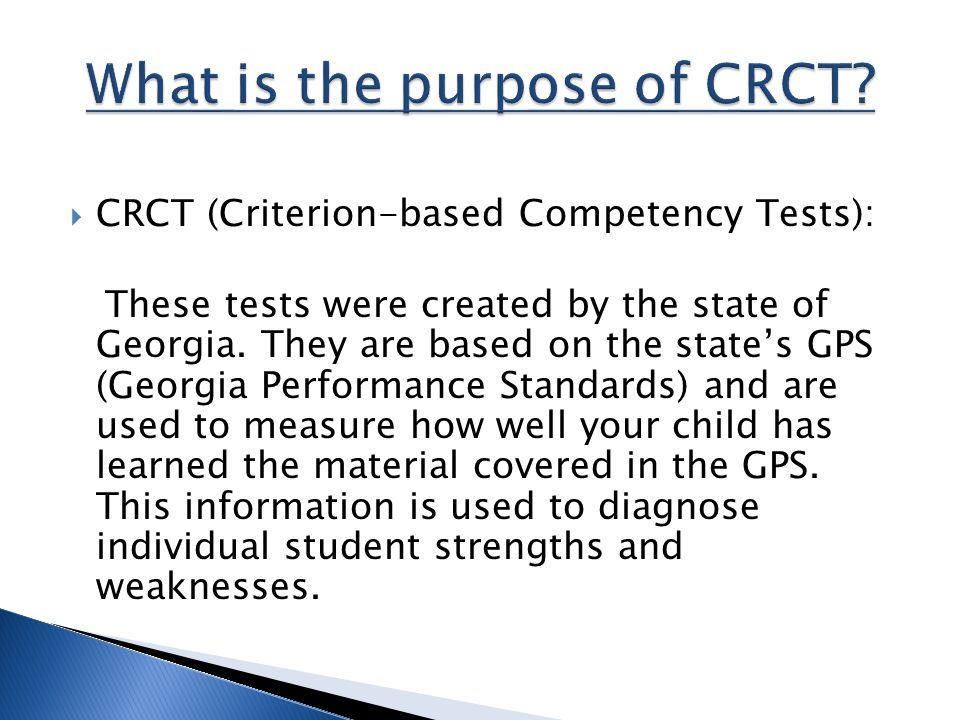 What is the purpose of CRCT?

CRCT (Criterion-based Competency Tests):

These tests were created by the state of Georgia. They are based on the state's GPS (Georgia Performance Standards) and are used to measure how well your child has learned the material covered in the GPS. This information is used to diagnose individual student strengths and weaknesses.